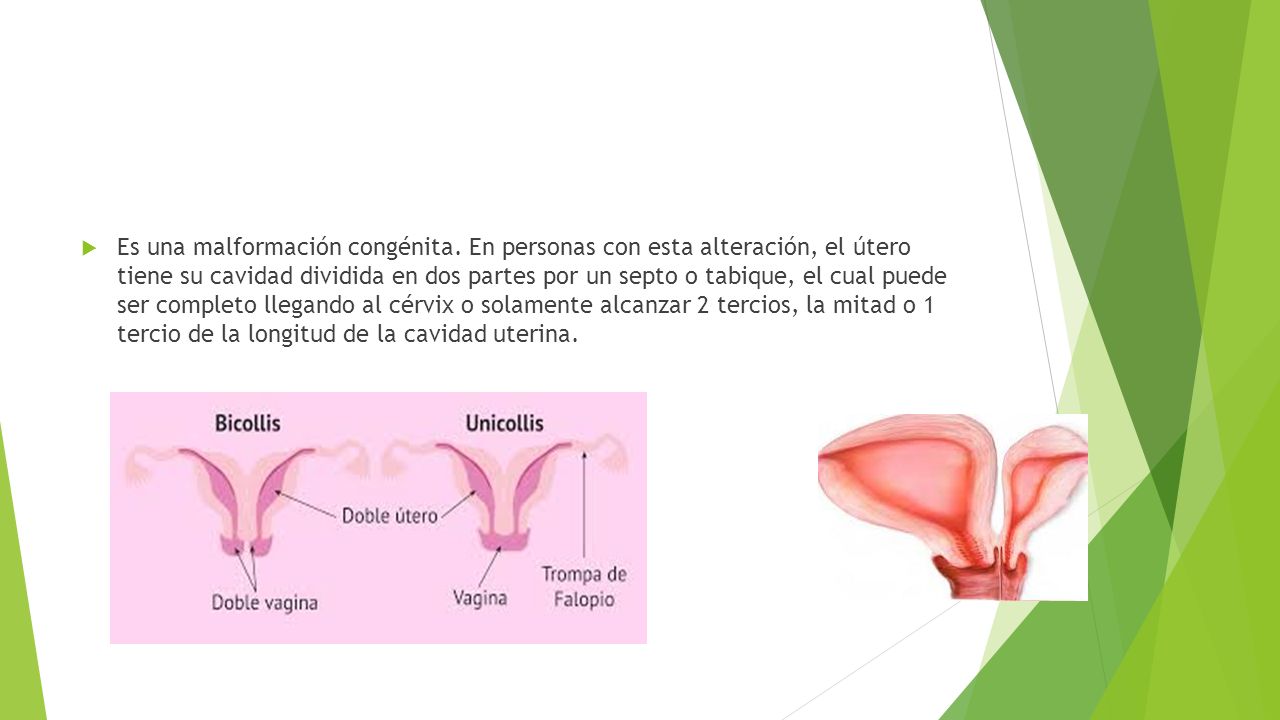 Es una malformación congénita. En personas con esta alteración, el útero tiene su cavidad dividida en dos partes por un septo o tabique, el cual puede ser completo llegando al cérvix o solamente alcanzar 2 tercios, la mitad o 1 tercio de la longitud de la cavidad uterina.

Bicollis

Unicollis

Doble útero

Doble vagina

Vagina

Trompa de Falopio